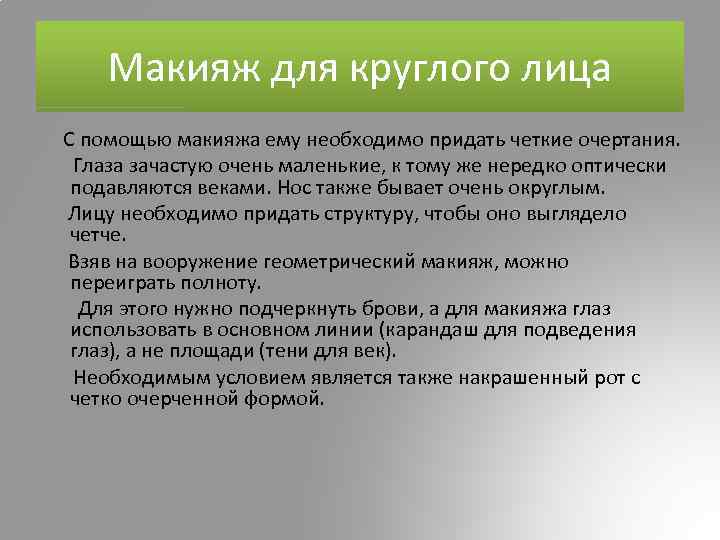 Макияж для круглого лица

С помощью макияжа ему необходимо придать четкие очертания.

Глаза зачастую очень маленькие, к тому же нередко оптически подавляются веками. Нос также бывает очень округлым.

Лицу необходимо придать структуру, чтобы оно выглядело четче.

Взяв на вооружение геометрический макияж, можно переиграть полноту.

Для этого нужно подчеркнуть брови, а для макияжа глаз использовать в основном линии (карандаш для подведения глаз), а не площади (тени для век).

Необходимым условием является также накрашенный рот с четко очерченной формой.